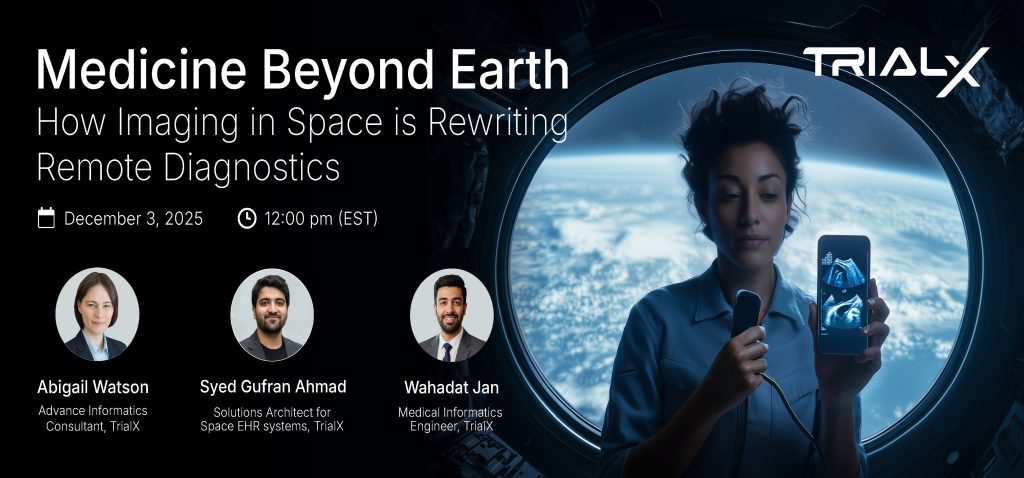 Medicine Beyond Earth
How Imaging in Space is Rewriting Remote Diagnostics

TRIALX

December 3, 2025 12:00 pm (EST)

Abigail Watson
Advance Informatics Consultant, TrialX

Syed Gufran Ahmad
Solutions Architect for Space EHR systems, TrialX

Wahadat Jan
Medical Informatics Engineer, TrialX